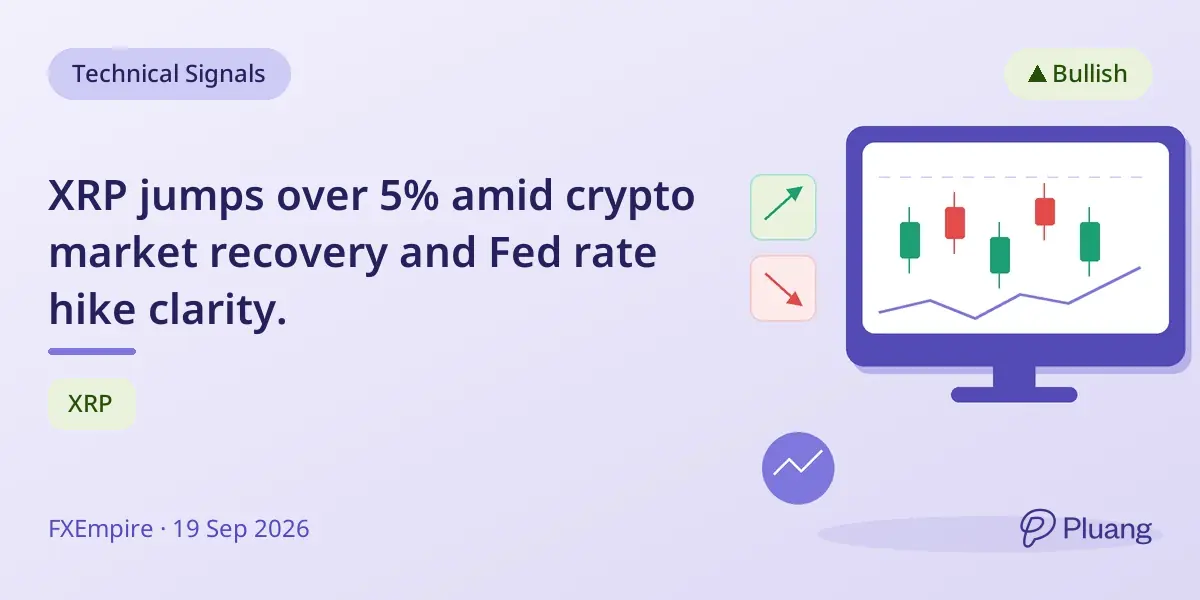 Technical Signals

▲ Bullish

XRP jumps over 5% amid crypto market recovery and Fed rate hike clarity.

XRP

FXEmpire · 19 Sep 2026

Pluang